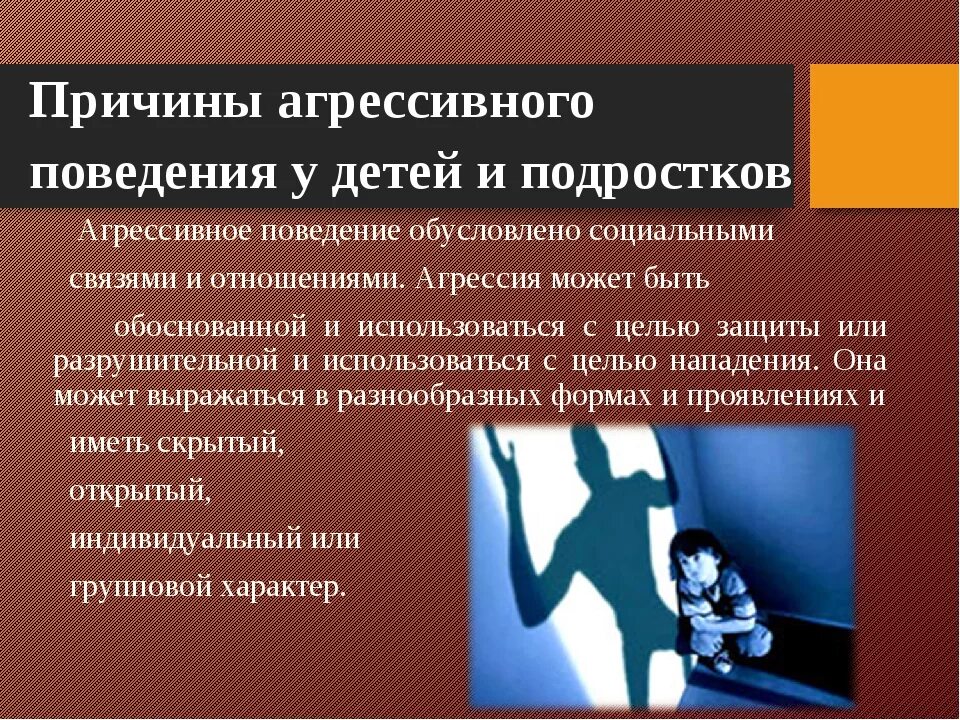 Причины агрессивного поведения у детей и подростков

Агрессивное поведение обусловлено социальными связями и отношениями. Агрессия может быть обоснованной и использоваться с целью защиты или разрушительной и использоваться с целью нападения. Она может выражаться в разнообразных формах и проявлениях и иметь скрытый,

открытый,

индивидуальный или

групповой характер.